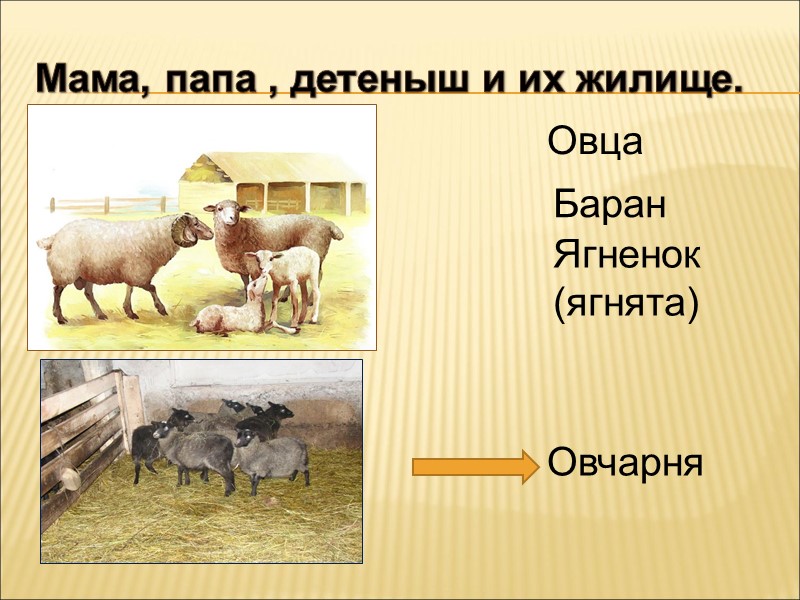 Мама, папа , детеныш и их жилище.

Овца

Баран
Ягненок
(ягнята)

Овчарня